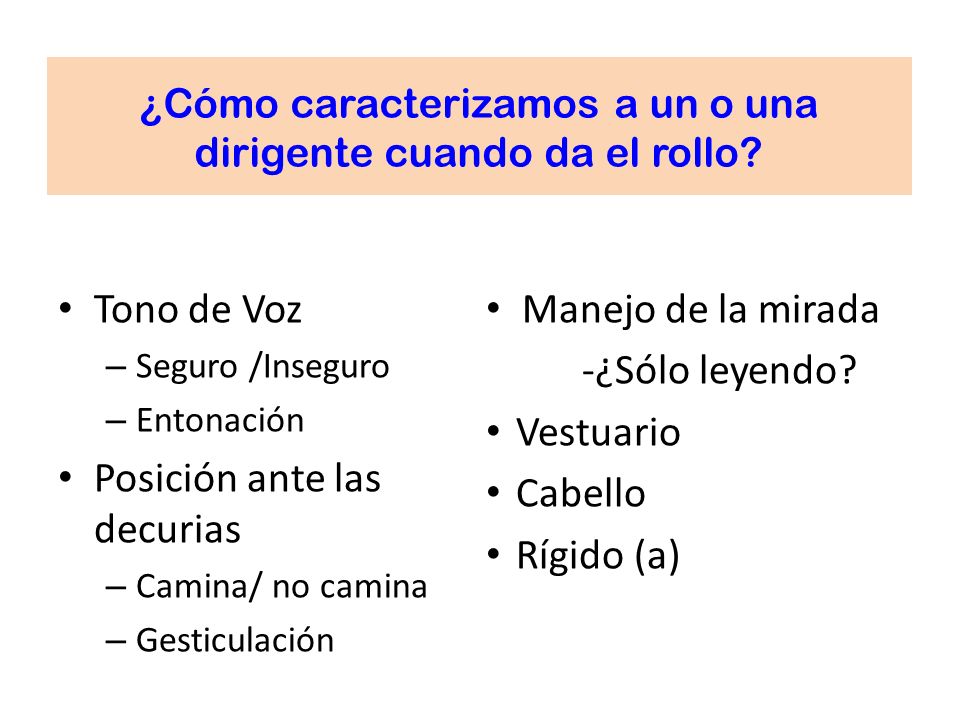 ¿Cómo caracterizamos a un o una dirigente cuando da el rollo?

• Tono de Voz
– Seguro /Inseguro
– Entonación
• Posición ante las decurias
– Camina/ no camina
– Gesticulación

• Manejo de la mirada
-¿Sólo leyendo?
• Vestuario
• Cabello
• Rígido (a)